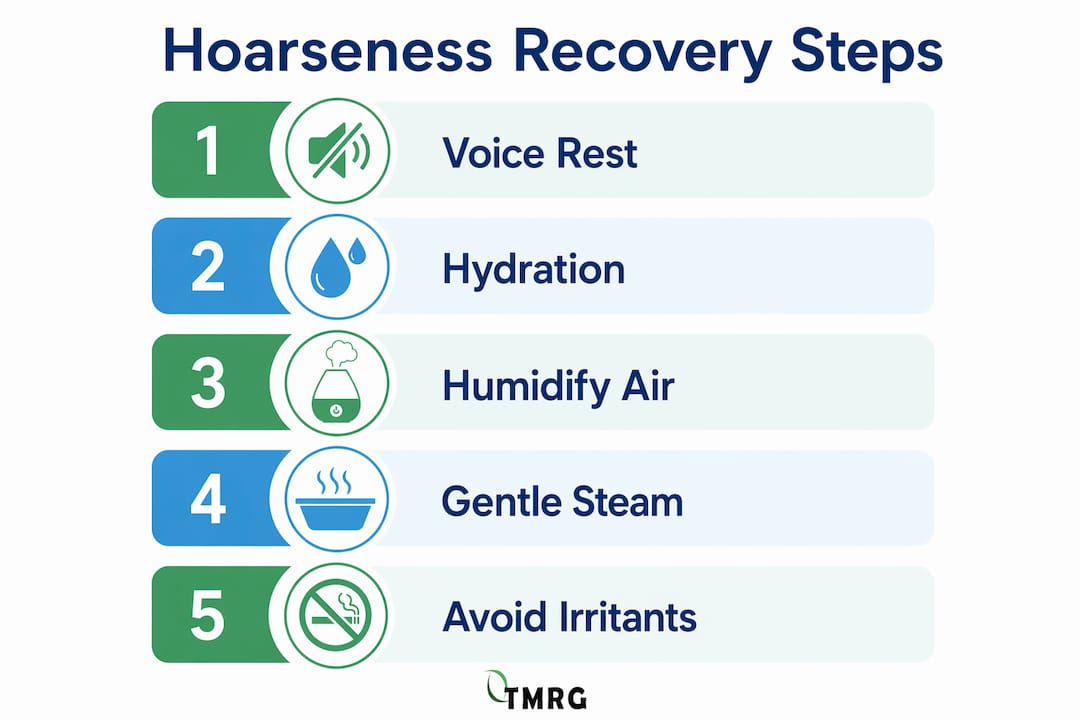 Hoarseness Recovery Steps

1 Voice Rest

2 Hydration

3 Humidify Air

4 Gentle Steam

5 Avoid Irritants

TMRG